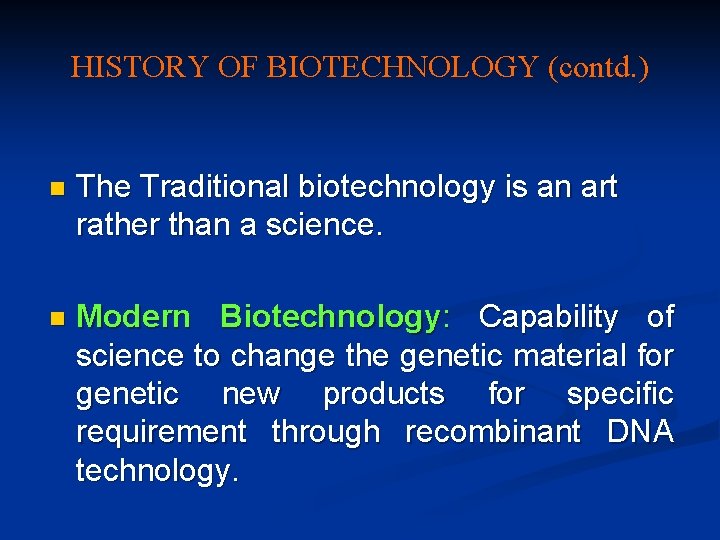 HISTORY OF BIOTECHNOLOGY (contd.)

The Traditional biotechnology is an art rather than a science.

Modern Biotechnology: Capability of science to change the genetic material for genetic new products for specific requirement through recombinant DNA technology.